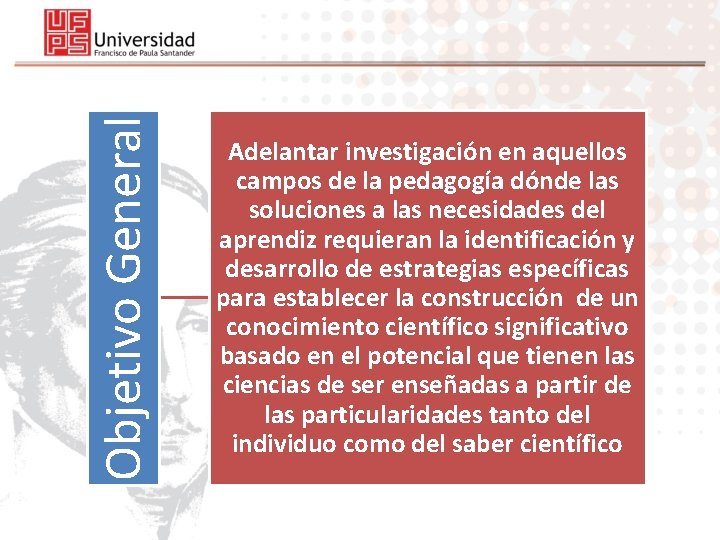 UFPS Universidad
Francisco de Paula Santander

Objetivo General

Adelantar investigación en aquellos campos de la pedagogía dónde las soluciones a las necesidades del aprendiz requieran la identificación y desarrollo de estrategias específicas para establecer la construcción de un conocimiento científico significativo basado en el potencial que tienen las ciencias de ser enseñadas a partir de las particularidades tanto del individuo como del saber científico